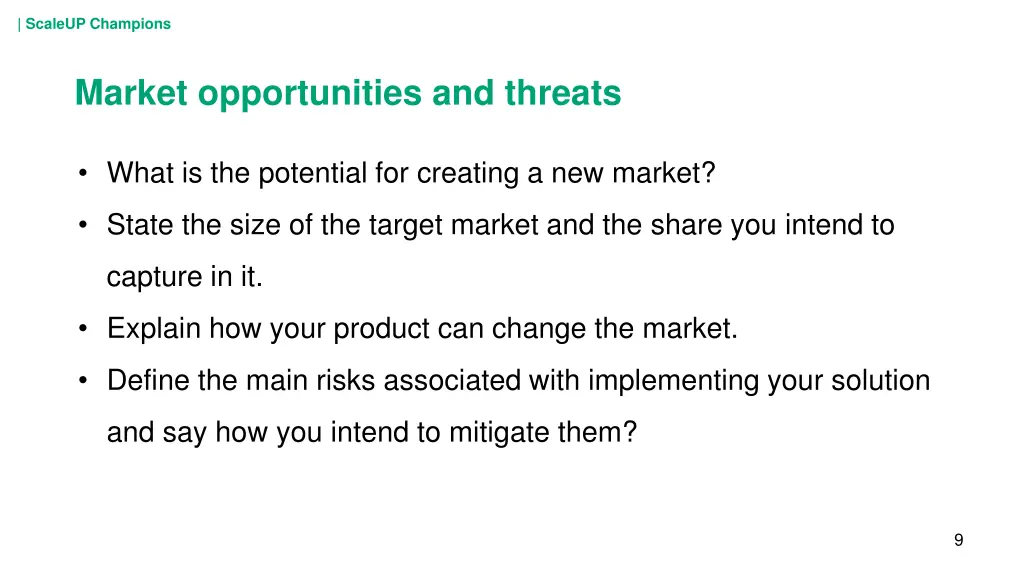 | ScaleUP Champions

Market opportunities and threats

• What is the potential for creating a new market?
• State the size of the target market and the share you intend to capture in it.
• Explain how your product can change the market.
• Define the main risks associated with implementing your solution and say how you intend to mitigate them?

9